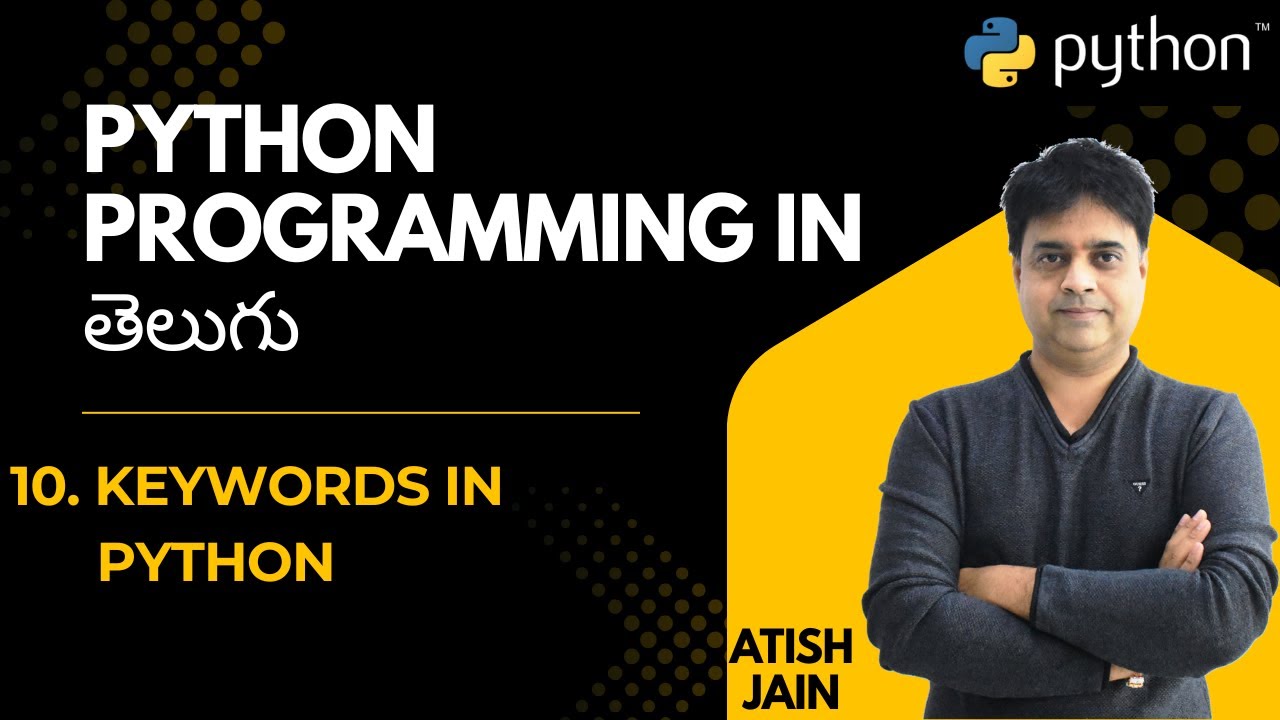 python™

PYTHON PROGRAMMING IN తెలుగు

10. KEYWORDS IN PYTHON

ATISH JAIN